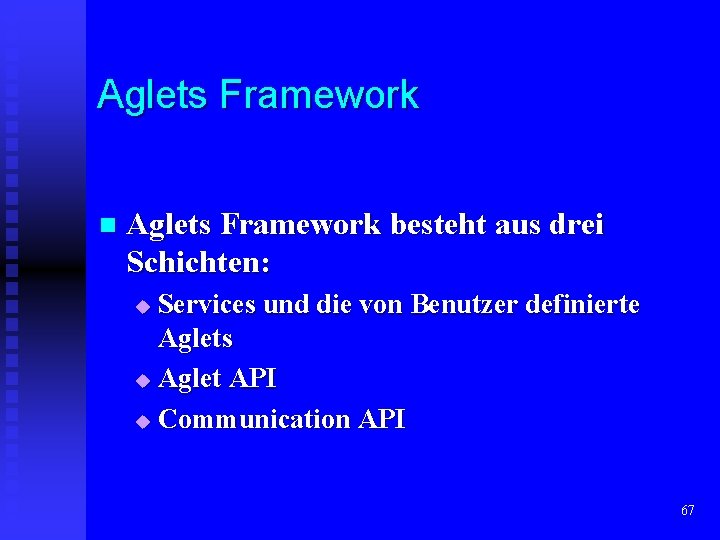 Aglets Framework

Aglets Framework besteht aus drei Schichten:

Services und die von Benutzer definierte Aglets

Aglet API

Communication API

67